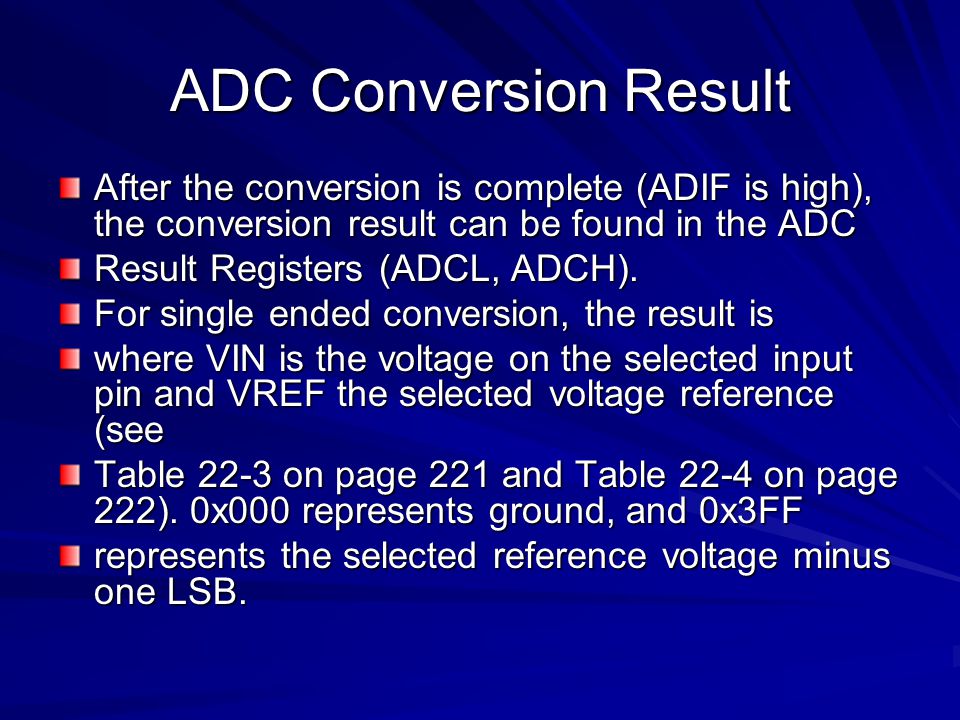 ADC Conversion Result

After the conversion is complete (ADIF is high), the conversion result can be found in the ADC

Result Registers (ADCL, ADCH).

For single ended conversion, the result is

where VIN is the voltage on the selected input pin and VREF the selected voltage reference (see

Table 22-3 on page 221 and Table 22-4 on page 222). 0x000 represents ground, and 0x3FF

represents the selected reference voltage minus one LSB.